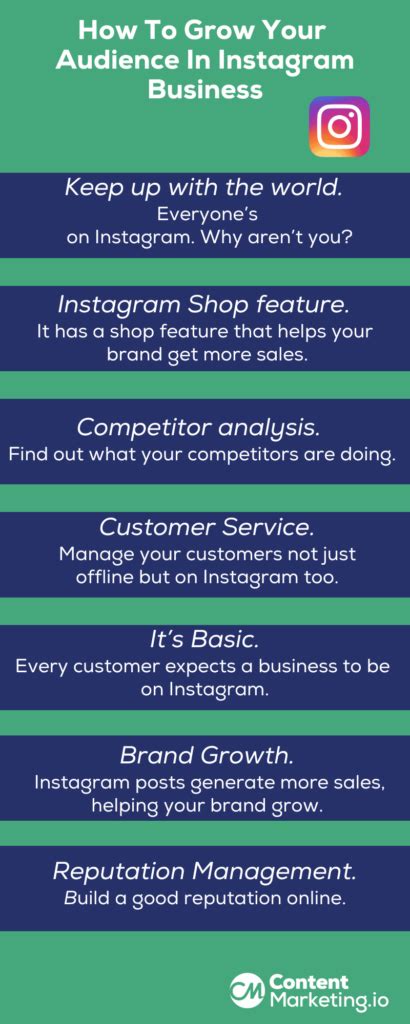 How To Grow Your Audience In Instagram Business

Keep up with the world.
Everyone's on Instagram. Why aren't you?

Instagram Shop feature.
It has a shop feature that helps your brand get more sales.

Competitor analysis.
Find out what your competitors are doing.

Customer Service.
Manage your customers not just offline but on Instagram too.

It's Basic.
Every customer expects a business to be on Instagram.

Brand Growth.
Instagram posts generate more sales, helping your brand grow.

Reputation Management.
Build a good reputation online.

CM Content Marketing.io